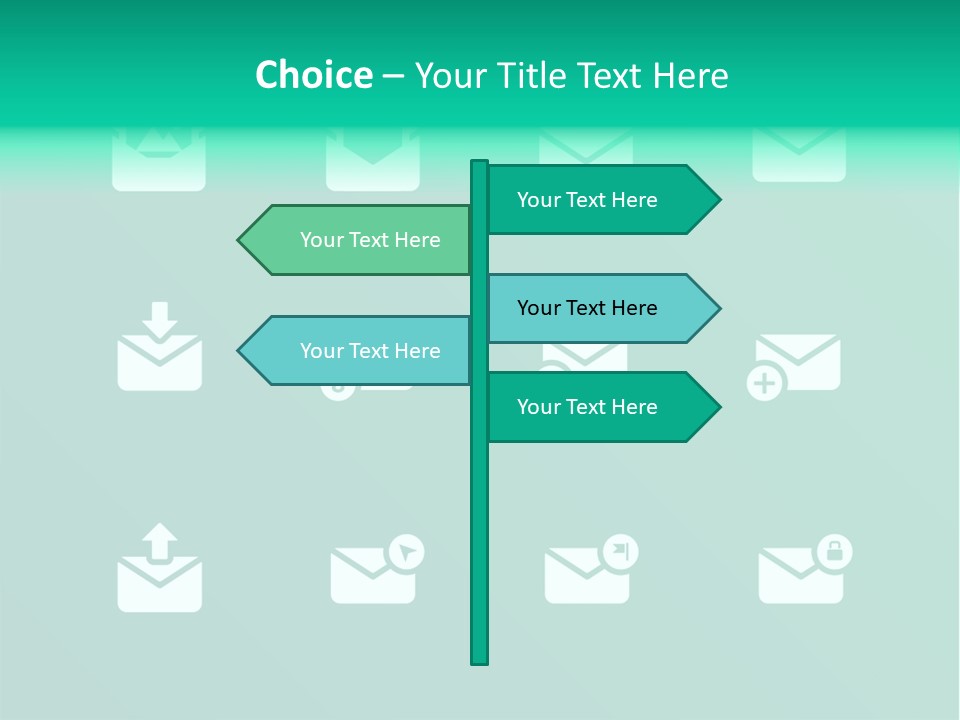 Choice – Your Title Text Here

Your Text Here

Your Text Here

Your Text Here

Your Text Here

Your Text Here